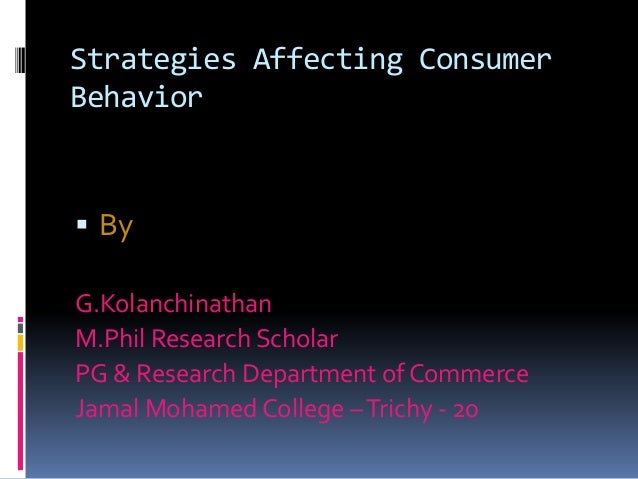 Strategies Affecting Consumer Behavior

▪ By

G.Kolanchinathan
M.Phil Research Scholar
PG & Research Department of Commerce
Jamal Mohamed College – Trichy - 20